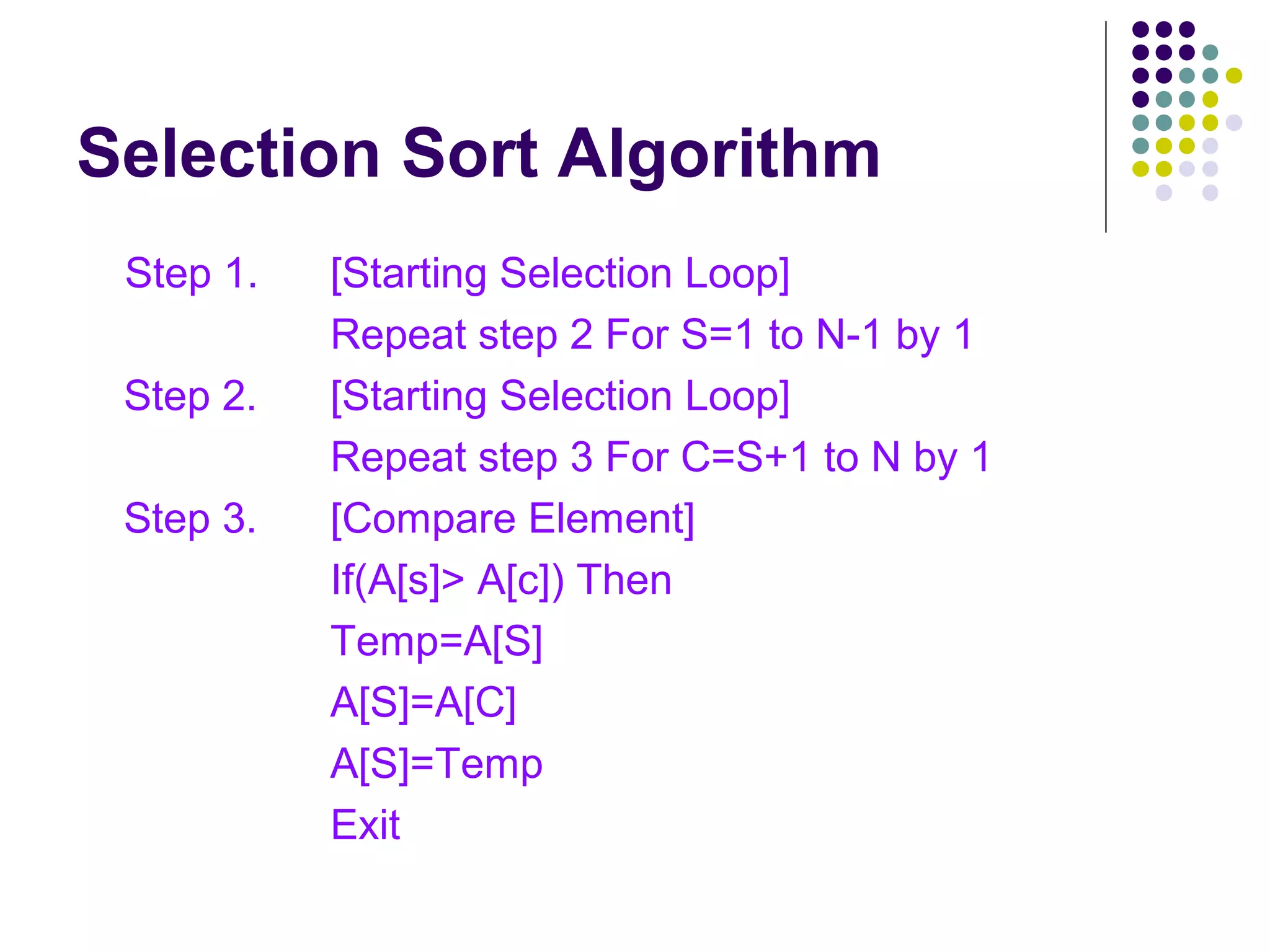 Selection Sort Algorithm

Step 1. [Starting Selection Loop]
Repeat step 2 For S=1 to N-1 by 1

Step 2. [Starting Selection Loop]
Repeat step 3 For C=S+1 to N by 1

Step 3. [Compare Element]
If(A[s]> A[c]) Then
Temp=A[S]
A[S]=A[C]
A[S]=Temp
Exit